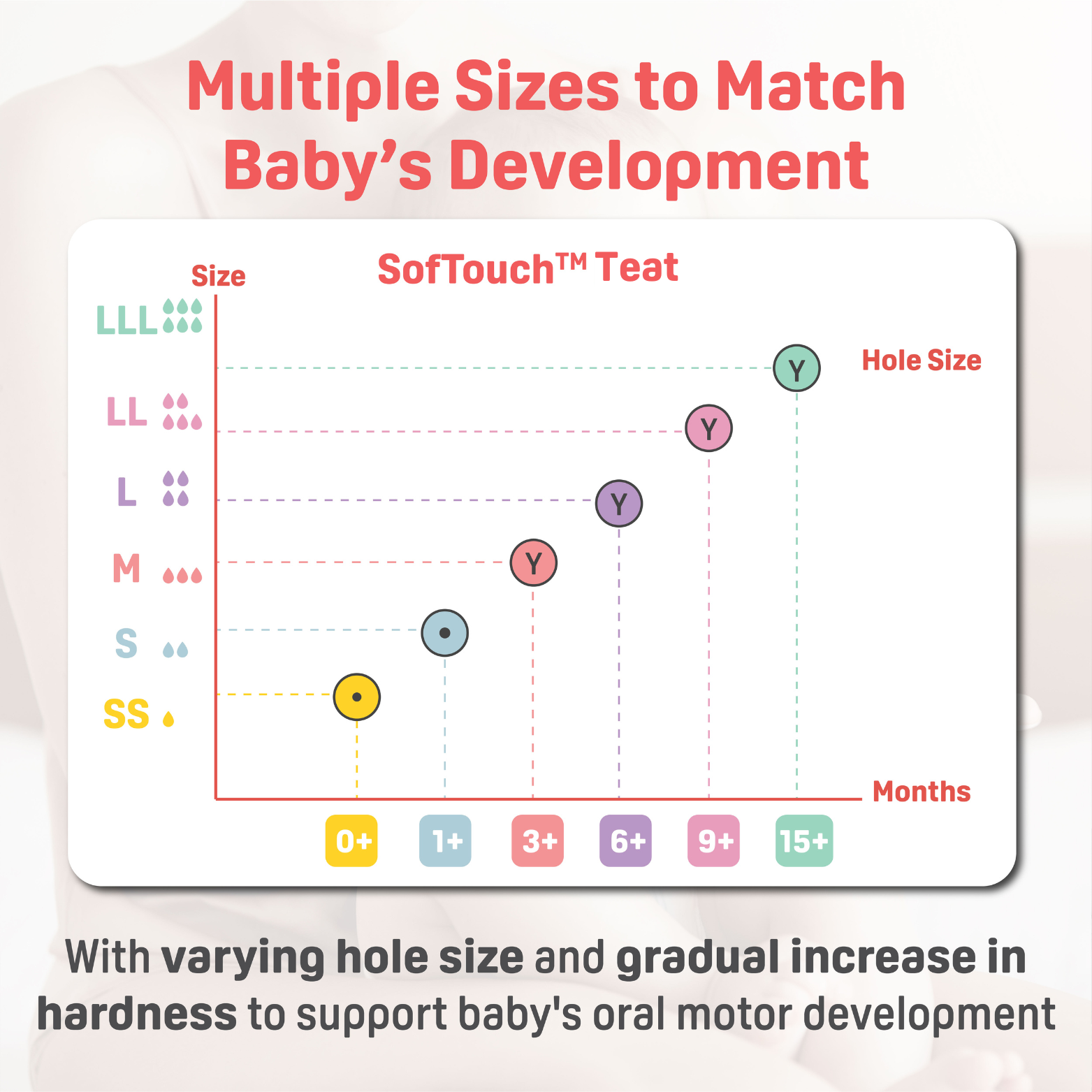 Multiple Sizes to Match Baby's Development

SofTouch™ Teat

Size

LLL

LL

L

M

S

SS

Y

Y

Y

Y

Hole Size

Months

0+

1+

3+

6+

9+

15+

With varying hole size and gradual increase in hardness to support baby's oral motor development